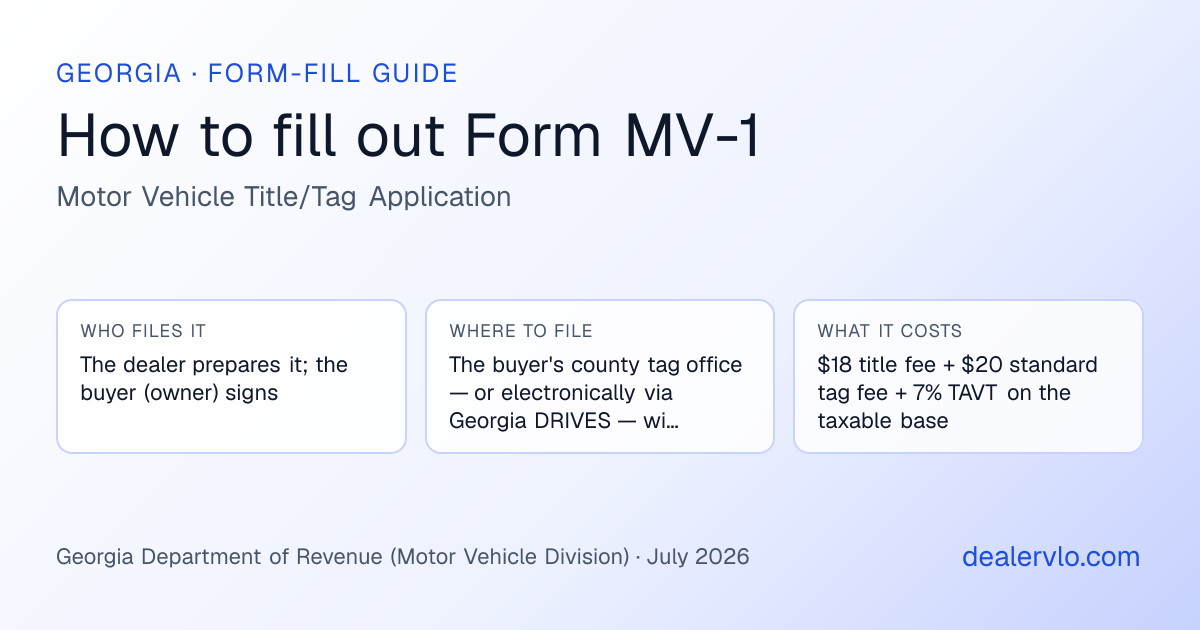 GEORGIA · FORM-FILL GUIDE

How to fill out Form MV-1

Motor Vehicle Title/Tag Application

WHO FILES IT

The dealer prepares it; the buyer (owner) signs

WHERE TO FILE

The buyer's county tag office — or electronically via Georgia DRIVES — wi…

WHAT IT COSTS

\$18 title fee + \$20 standard tag fee + 7% TAVT on the taxable base

Georgia Department of Revenue (Motor Vehicle Division) · July 2026

dealervlo.com